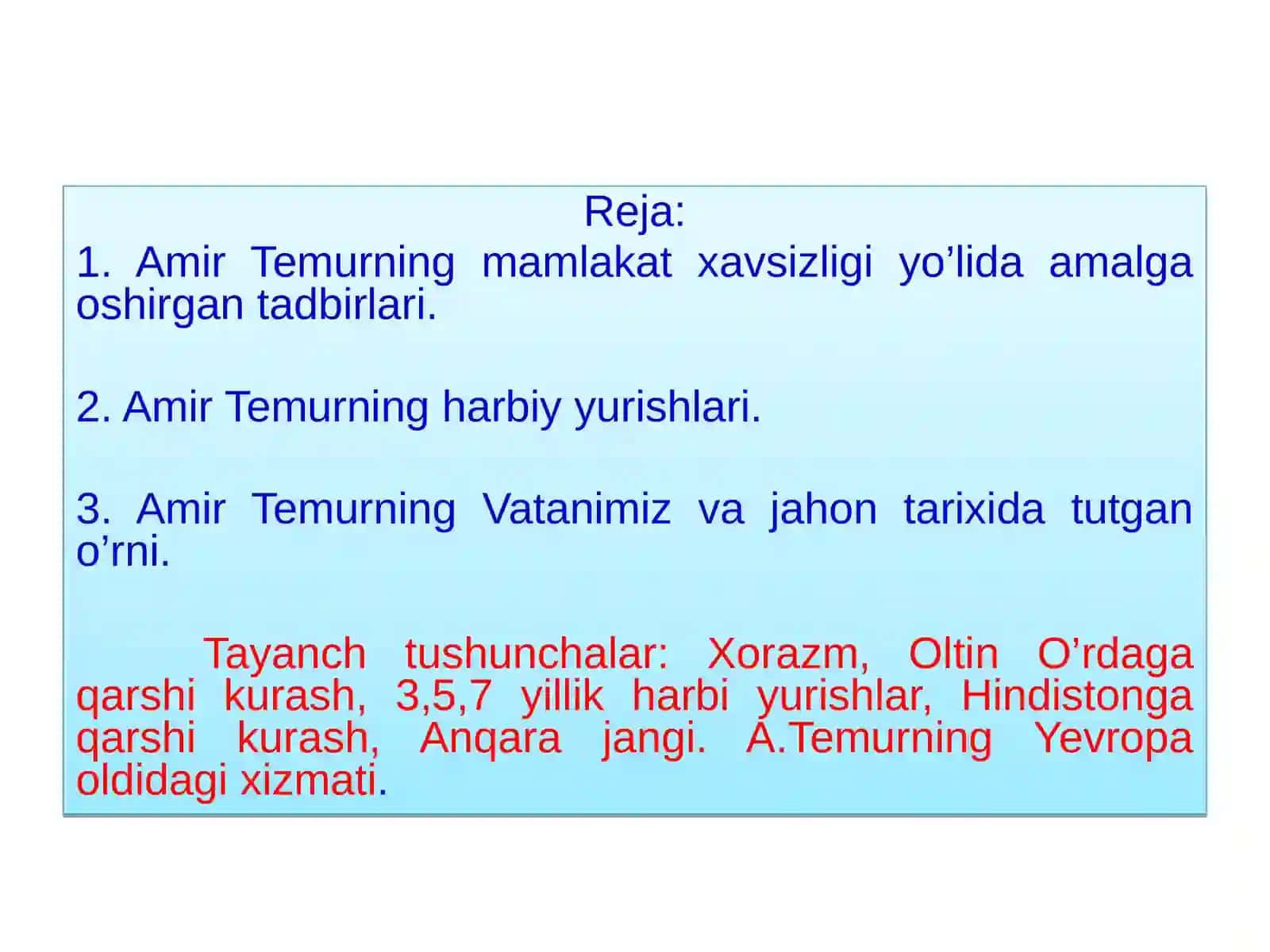 Reja:

1. Amir Temurning mamlakat xavsizligi yo’lida amalga oshirgan tadbirlari.

2. Amir Temurning harbiy yurishlari.

3. Amir Temurning Vatanimiz va jahon tarixida tutgan o’rni.

Tayanch tushunchalar: Xorazm, Oltin O’rdaga qarshi kurash, 3,5,7 yillik harbi yurishlar, Hindistonga qarshi kurash, Anqara jangi. A.Temurning Yevropa oldidagi xizmati.